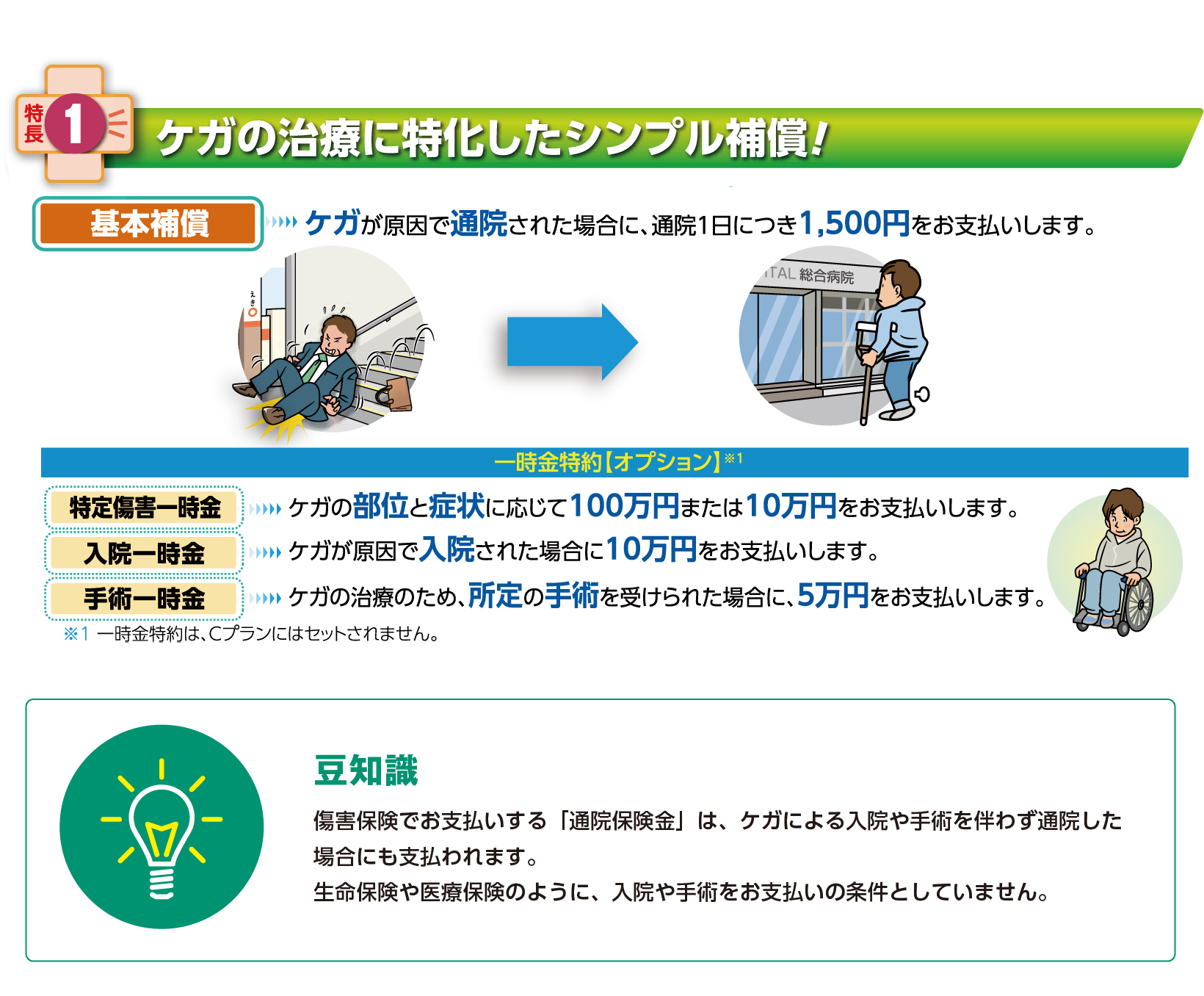 特長 1 ケガの治療に特化したシンプル補償!

基本補償 ケガが原因で通院された場合に、通院1日につき1,500円をお支払いします。

えき

TAL 総合病院

一時金特約【オプション】※1

特定傷害一時金 ケガの部位と症状に応じて100万円または10万円をお支払いします。

入院一時金 ケガが原因で入院された場合に10万円をお支払いします。

手術一時金 ケガの治療のため、所定の手術を受けられた場合に、5万円をお支払いします。

※1 一時金特約は、Cプランにはセットされません。

豆知識

傷害保険でお支払いする「通院保険金」は、ケガによる入院や手術を伴わず通院した場合にも支払われます。
生命保険や医療保険のように、入院や手術をお支払いの条件としていません。